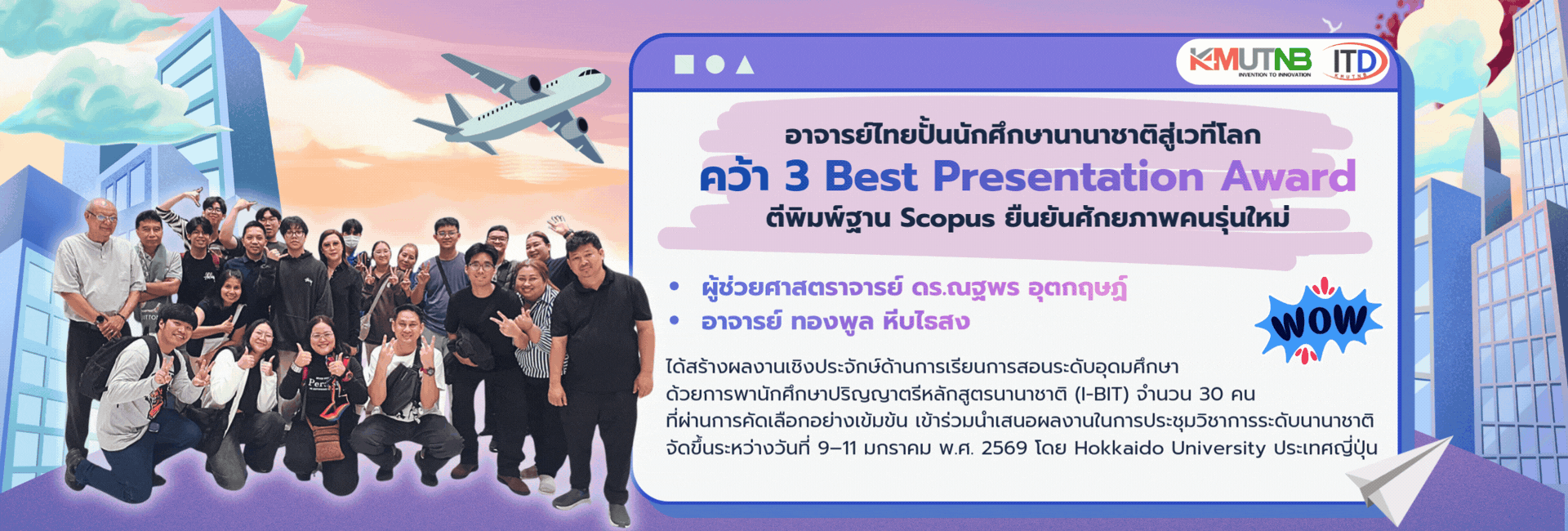 KMUTNB
INVENTION TO INNOVATION
ITD
KMUTNB

อาจารย์ไทยปั้นนักศึกษานานาชาติสู่เวทีโลก
คว้า 3 Best Presentation Award
ตีพิมพ์ฐาน Scopus ยืนยันศักยภาพคนรุ่นใหม่

• ผู้ช่วยศาสตราจารย์ ดร.ณฐพร อุตกฤษฏ์
• อาจารย์ ทองพูล หีบไธสง

WOW

ได้สร้างผลงานเชิงประจักษ์ด้านการเรียนการสอนระดับอุดมศึกษา ด้วยการพานักศึกษาปริญญาตรีหลักสูตรนานาชาติ (I-BIT) จำนวน 30 คน ที่ผ่านการคัดเลือกอย่างเข้มข้น เข้าร่วมนำเสนอผลงานในการประชุมวิชาการระดับนานาชาติ จัดขึ้นระหว่างวันที่ 9–11 มกราคม พ.ศ. 2569 โดย Hokkaido University ประเทศญี่ปุ่น